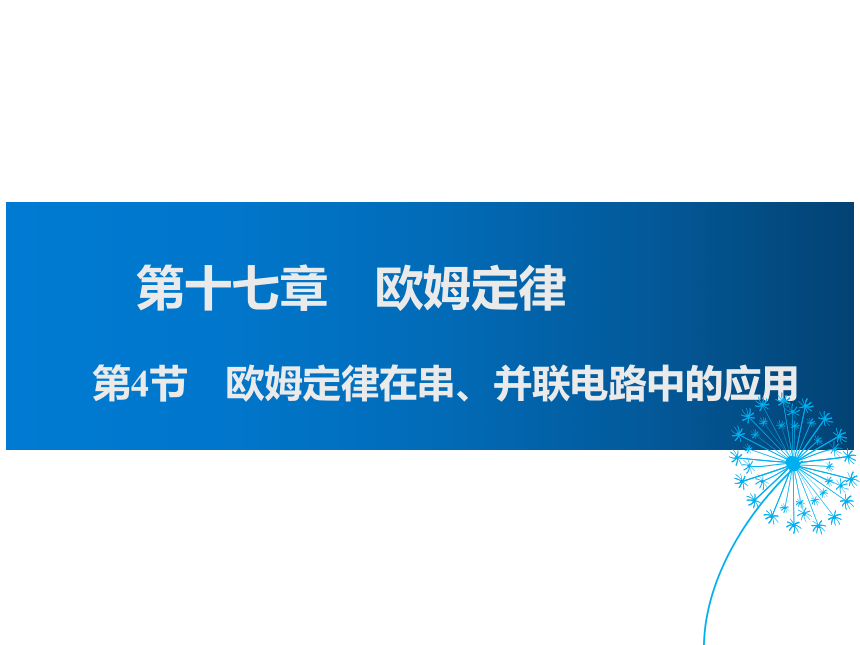 第十七章　欧姆定律

第4节　欧姆定律在串、并联电路中的应用